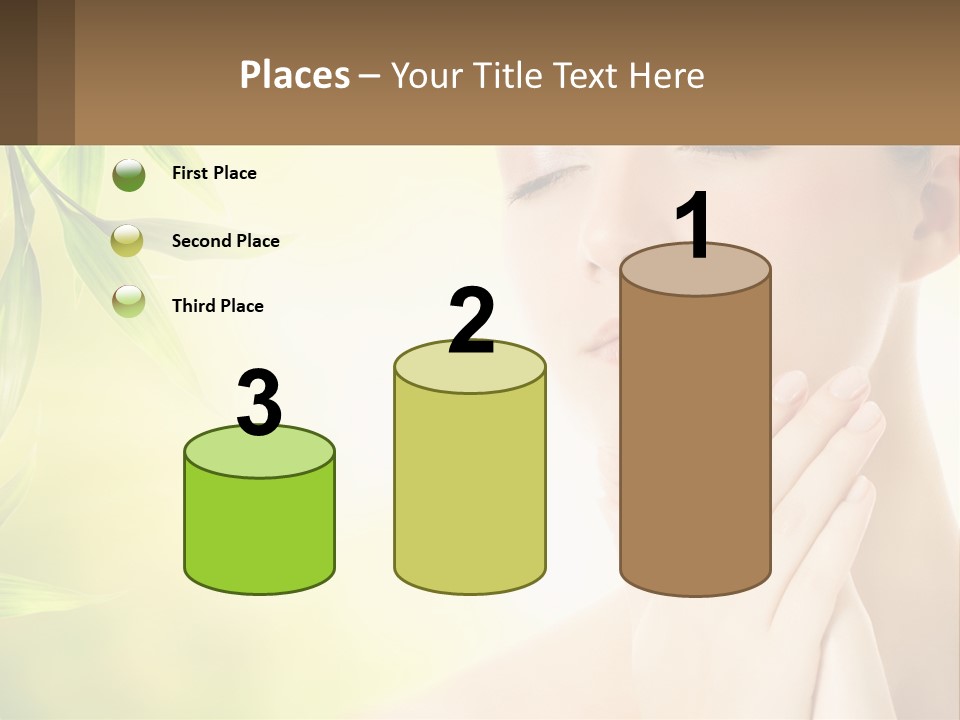 Places – Your Title Text Here

First Place

Second Place

Third Place

3

2

1